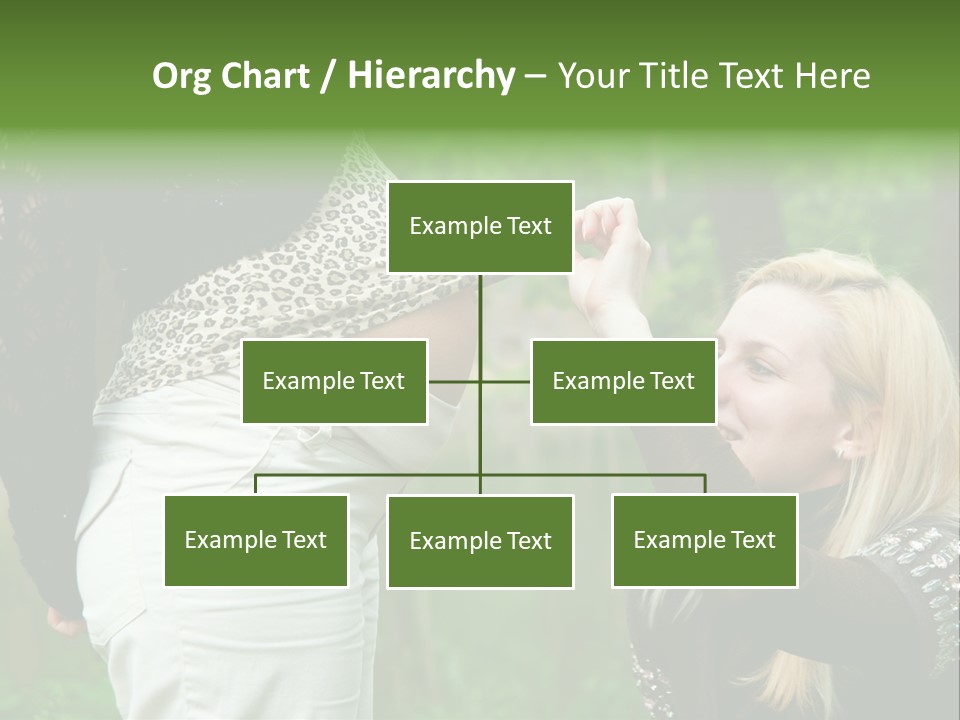 Org Chart / Hierarchy – Your Title Text Here

Example Text

Example Text

Example Text

Example Text

Example Text

Example Text